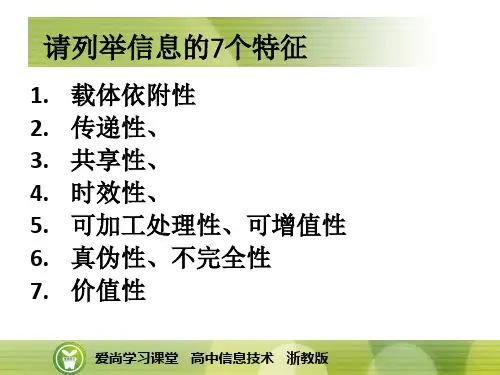 请列举信息的7个特征

1. 载体依附性
2. 传递性、
3. 共享性、
4. 时效性、
5. 可加工处理性、可增值性
6. 真伪性、不完全性
7. 价值性

爱尚学习课堂 高中信息技术 浙教版